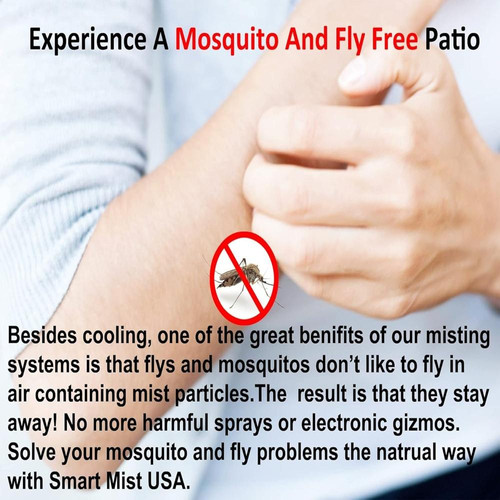 Experience A Mosquito And Fly Free Patio

Besides cooling, one of the great benifits of our misting systems is that flys and mosquitos don't like to fly in air containing mist particles.The result is that they stay away! No more harmful sprays or electronic gizmos. Solve your mosquito and fly problems the natrual way with Smart Mist USA.